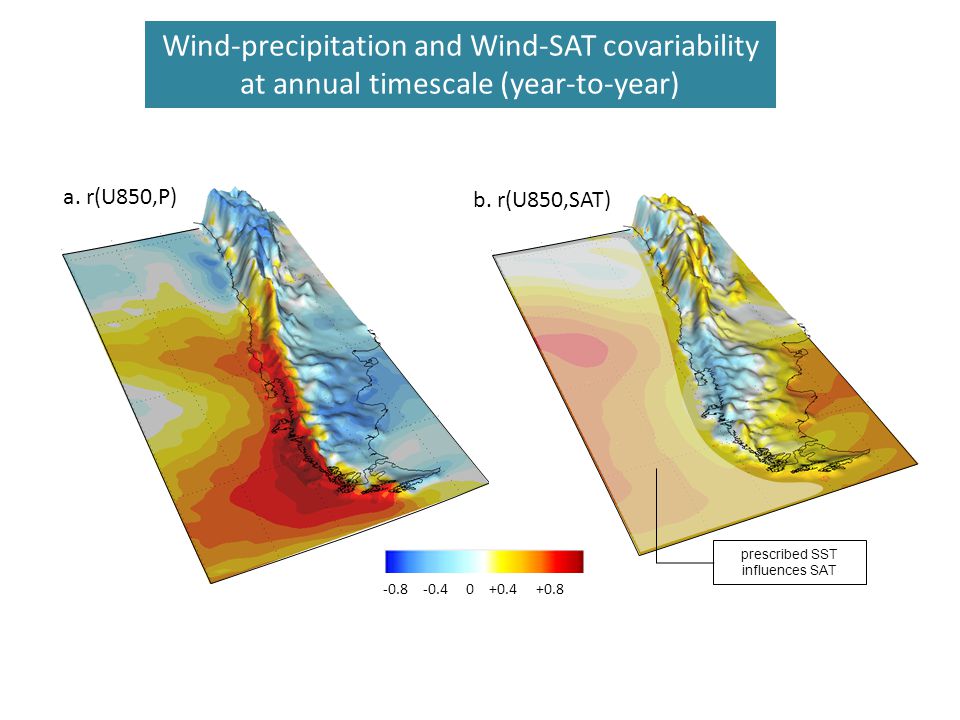 Wind-precipitation and Wind-SAT covariability at annual timescale (year-to-year)

a. r(U850,P)

b. r(U850,SAT)

-0.8 -0.4 0 +0.4 +0.8

prescribed SST influences SAT